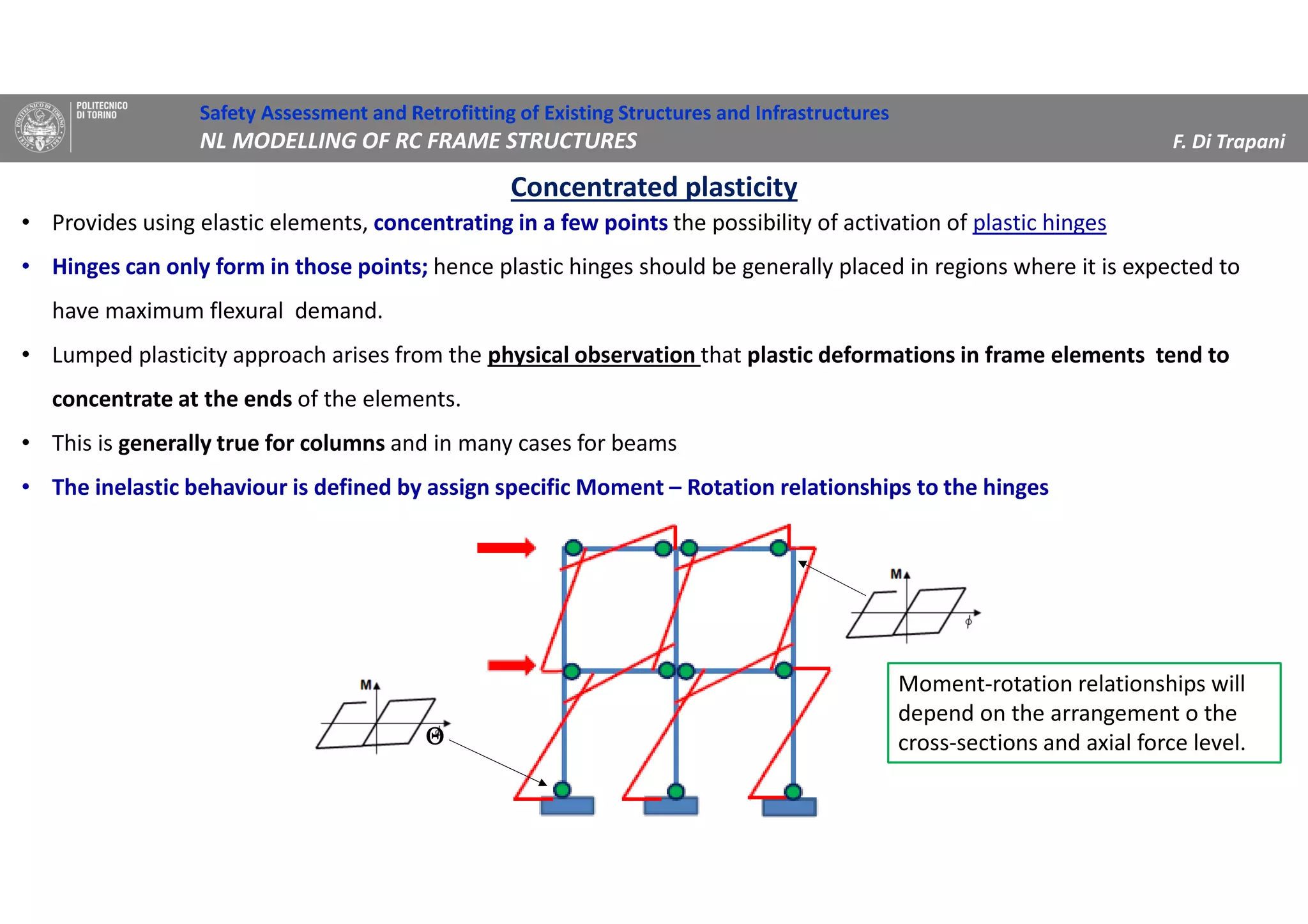 POLITECNICO DI TORINO

Safety Assessment and Retrofitting of Existing Structures and Infrastructures
NL MODELLING OF RC FRAME STRUCTURES

F. Di Trapani

Concentrated plasticity

• Provides using elastic elements, concentrating in a few points the possibility of activation of plastic hinges

• Hinges can only form in those points; hence plastic hinges should be generally placed in regions where it is expected to have maximum flexural demand.

• Lumped plasticity approach arises from the physical observation that plastic deformations in frame elements tend to concentrate at the ends of the elements.

• This is generally true for columns and in many cases for beams

• The inelastic behaviour is defined by assign specific Moment – Rotation relationships to the hinges

M
$\phi$

M
$\Theta$

Moment-rotation relationships will depend on the arrangement o the cross-sections and axial force level.